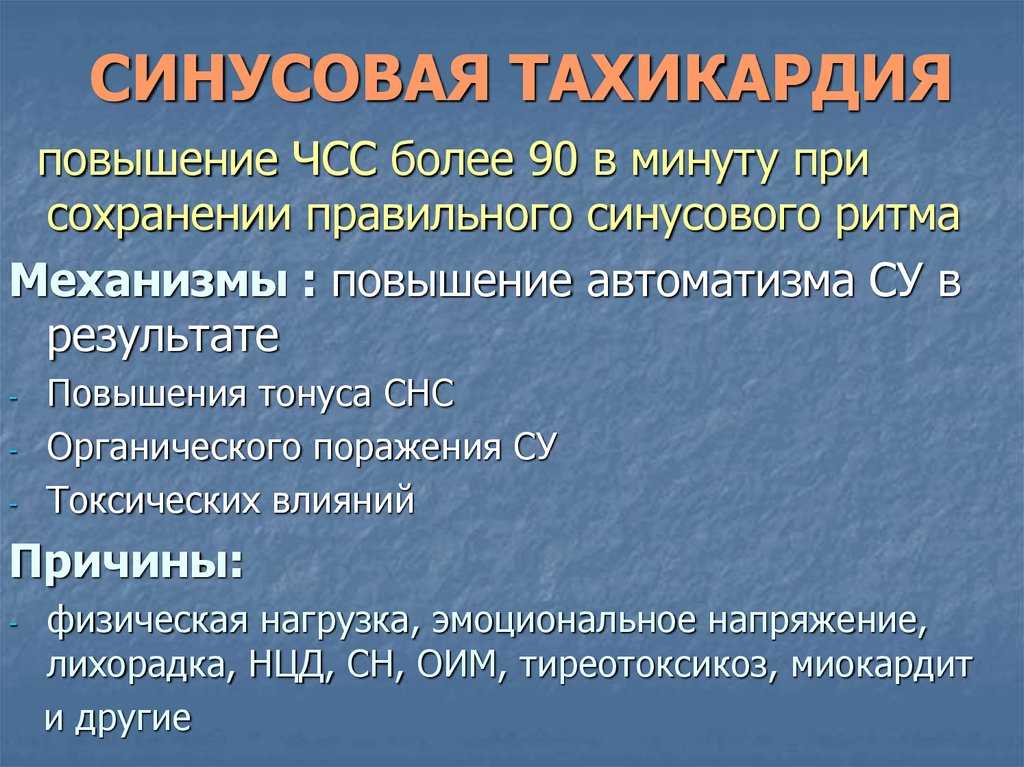 СИНУСОВАЯ ТАХИКАРДИЯ

повышение ЧСС более 90 в минуту при сохранении правильного синусового ритма

Механизмы : повышение автоматизма СУ в результате

- Повышения тонуса СНС
- Органического поражения СУ
- Токсических влияний

Причины:

- физическая нагрузка, эмоциональное напряжение, лихорадка, НЦД, СН, ОИМ, тиреотоксикоз, миокардит и другие